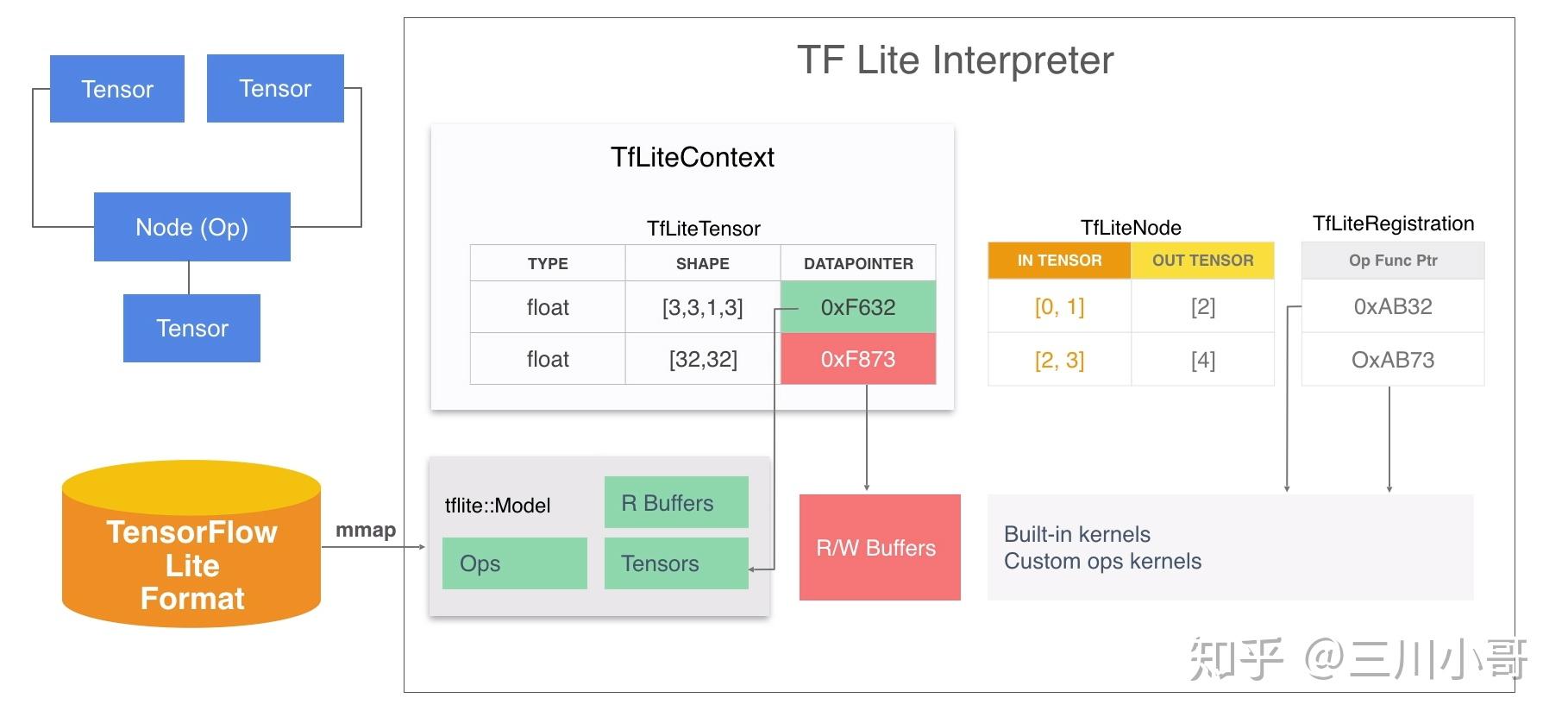 Tensor
Tensor
Node (Op)
Tensor

TensorFlow Lite Format

mmap

TF Lite Interpreter

TfLiteContext

TfLiteTensor

| TYPE | SHAPE | DATAPOINTER |
|---|---|---|
| float | [3,3,1,3] | 0xF632 |
| float | [32,32] | 0xF873 |

TfLiteNode

| IN TENSOR | OUT TENSOR |
|---|---|
| [0, 1] | [2] |
| [2, 3] | [4] |

TfLiteRegistration

| Op Func Ptr |
|---|
| 0xAB32 |
| OxAB73 |

tflite::Model
R Buffers
Ops
Tensors

R/W Buffers

Built-in kernels
Custom ops kernels

知乎 @三川小哥